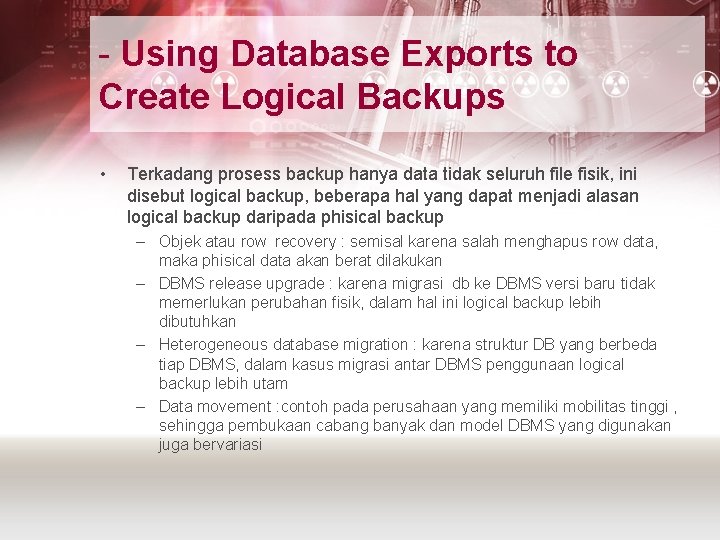 - Using Database Exports to Create Logical Backups

• Terkadang prosess backup hanya data tidak seluruh file fisik, ini disebut logical backup, beberapa hal yang dapat menjadi alasan logical backup daripada phisical backup

– Objek atau row recovery : semisal karena salah menghapus row data, maka phisical data akan berat dilakukan

– DBMS release upgrade : karena migrasi db ke DBMS versi baru tidak memerlukan perubahan fisik, dalam hal ini logical backup lebih dibutuhkan

– Heterogeneous database migration : karena struktur DB yang berbeda tiap DBMS, dalam kasus migrasi antar DBMS penggunaan logical backup lebih utam

– Data movement :contoh pada perusahaan yang memiliki mobilitas tinggi , sehingga pembukaan cabang banyak dan model DBMS yang digunakan juga bervariasi